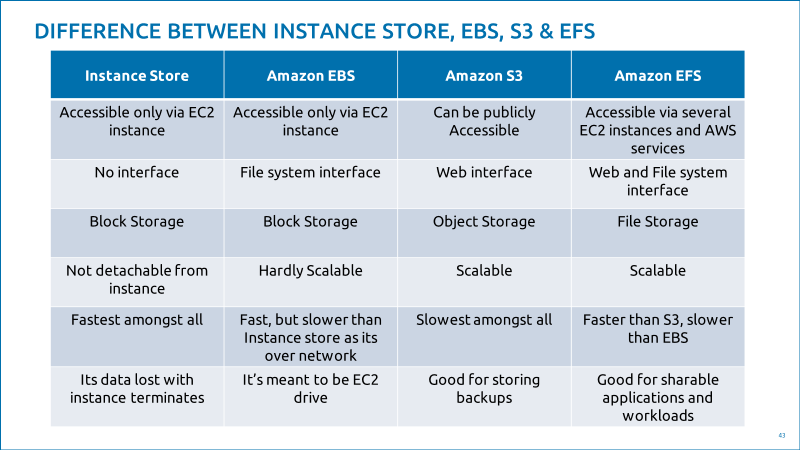 DIFFERENCE BETWEEN INSTANCE STORE, EBS, S3 & EFS

| Instance Store | Amazon EBS | Amazon S3 | Amazon EFS |
|---|---|---|---|
| Accessible only via EC2 instance | Accessible only via EC2 instance | Can be publicly Accessible | Accessible via several EC2 instances and AWS services |
| No interface | File system interface | Web interface | Web and File system interface |
| Block Storage | Block Storage | Object Storage | File Storage |
| Not detachable from instance | Hardly Scalable | Scalable | Scalable |
| Fastest amongst all | Fast, but slower than Instance store as its over network | Slowest amongst all | Faster than S3, slower than EBS |
| Its data lost with instance terminates | It's meant to be EC2 drive | Good for storing backups | Good for sharable applications and workloads |

43